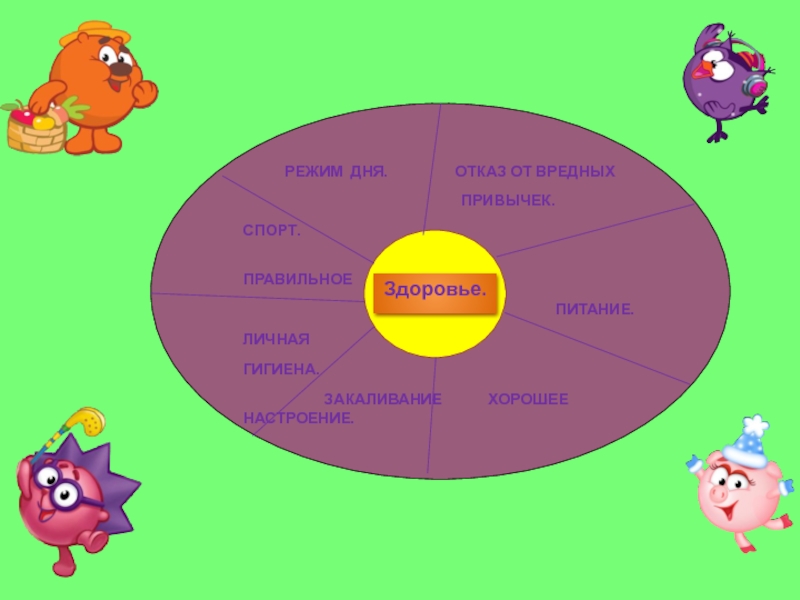 РЕЖИМ ДНЯ.

ОТКАЗ ОТ ВРЕДНЫХ ПРИВЫЧЕК.

СПОРТ.

ПРАВИЛЬНОЕ

Здоровье.

ПИТАНИЕ.

ЛИЧНАЯ ГИГИЕНА.

ЗАКАЛИВАНИЕ

ХОРОШЕЕ

НАСТРОЕНИЕ.